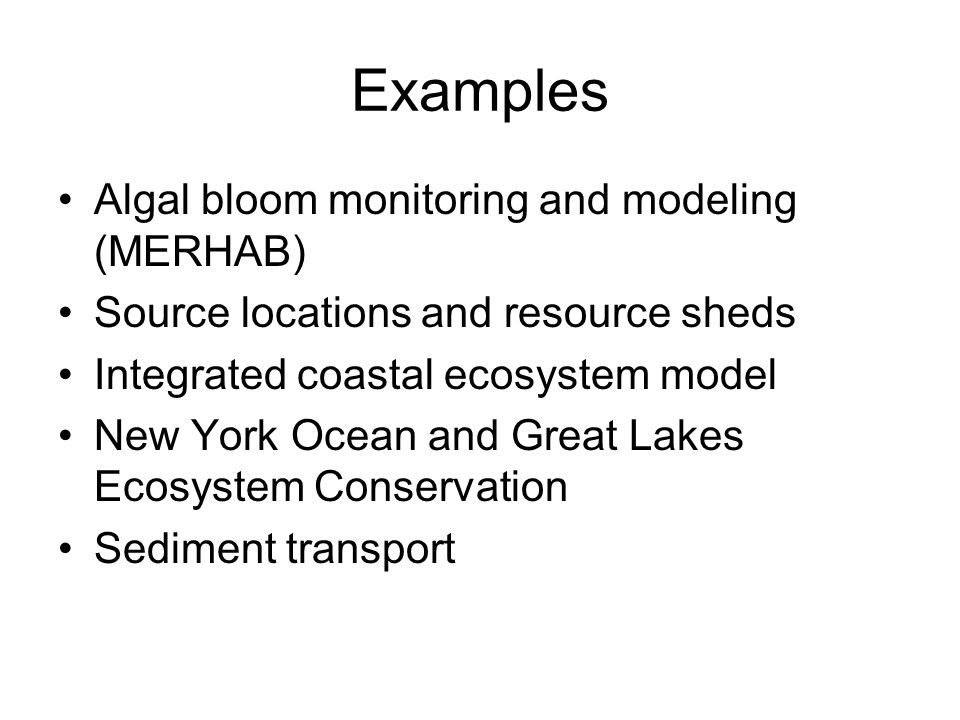 Examples

• Algal bloom monitoring and modeling (MERHAB)
• Source locations and resource sheds
• Integrated coastal ecosystem model
• New York Ocean and Great Lakes Ecosystem Conservation
• Sediment transport